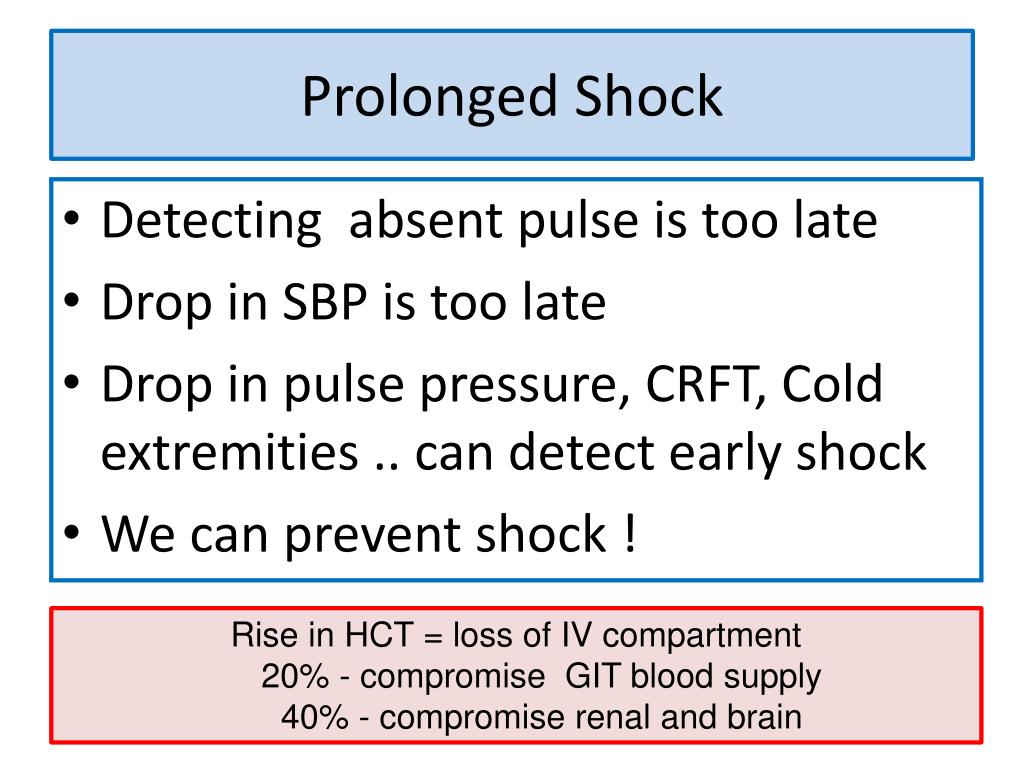 Prolonged Shock

• Detecting absent pulse is too late
• Drop in SBP is too late
• Drop in pulse pressure, CRFT, Cold extremities .. can detect early shock
• We can prevent shock !

Rise in HCT = loss of IV compartment
20% - compromise GIT blood supply
40% - compromise renal and brain